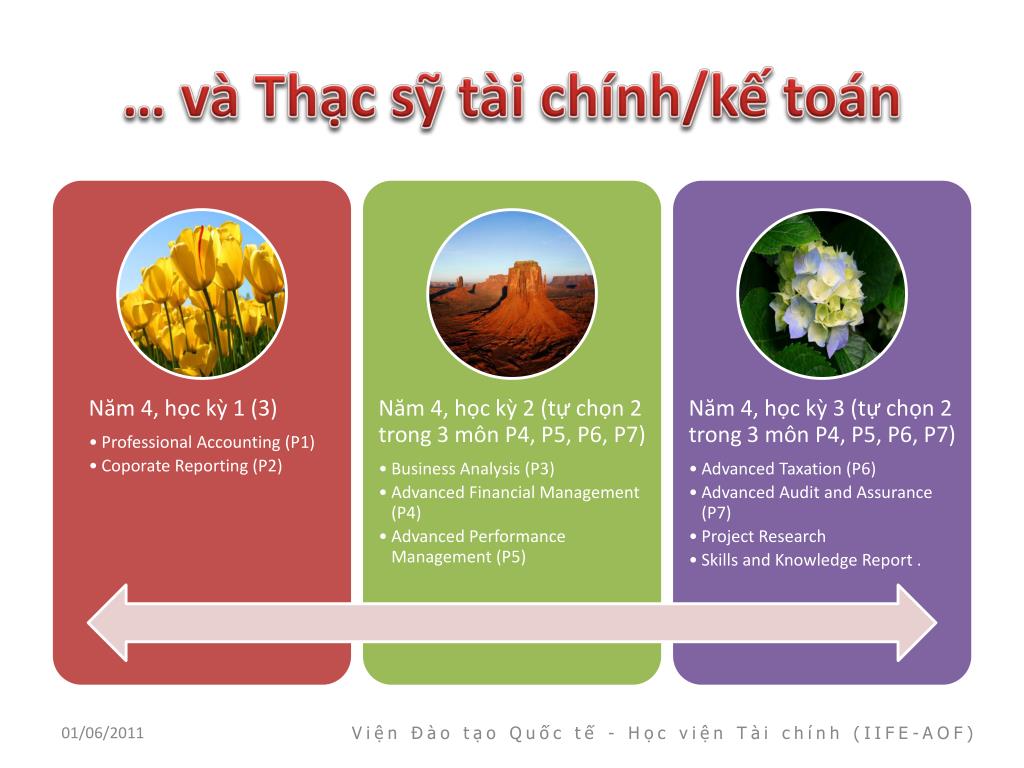 … và Thạc sỹ tài chính/kế toán

Năm 4, học kỳ 1 (3)
• Professional Accounting (P1)
• Coporate Reporting (P2)

Năm 4, học kỳ 2 (tự chọn 2 trong 3 môn P4, P5, P6, P7)
• Business Analysis (P3)
• Advanced Financial Management (P4)
• Advanced Performance Management (P5)

Năm 4, học kỳ 3 (tự chọn 2 trong 3 môn P4, P5, P6, P7)
• Advanced Taxation (P6)
• Advanced Audit and Assurance (P7)
• Project Research
• Skills and Knowledge Report .

01/06/2011

Viện Đào tạo Quốc tế - Học viện Tài chính (IIFE-AOF)